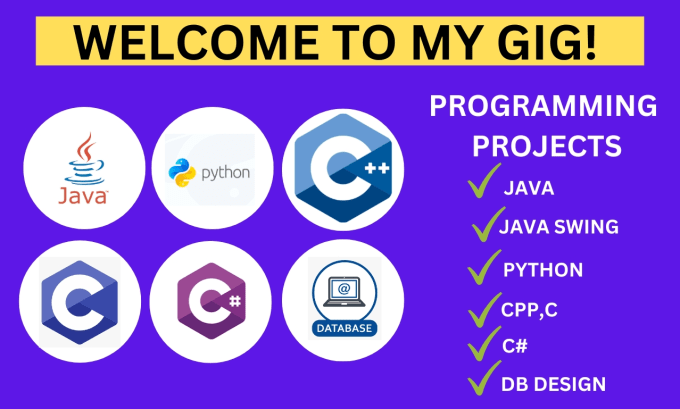 WELCOME TO MY GIG!

Java

python

C++

C

C#

@

DATABASE

PROGRAMMING PROJECTS

JAVA

JAVA SWING

PYTHON

CPP,C

C#

DB DESIGN